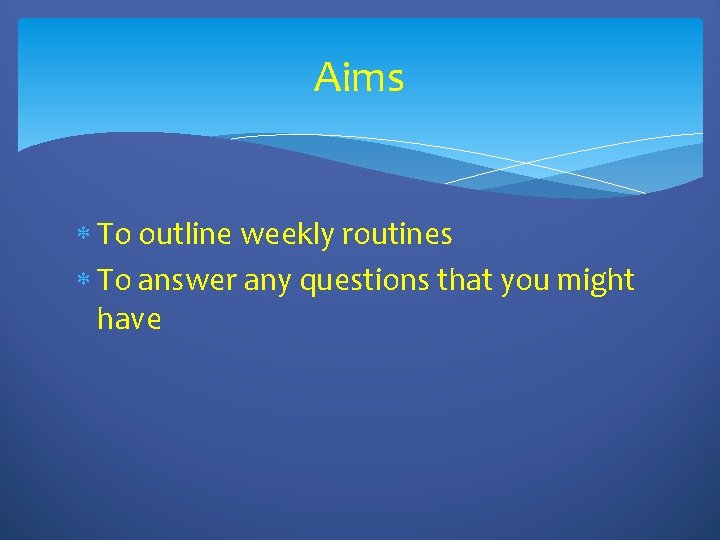 Aims

* To outline weekly routines
* To answer any questions that you might have